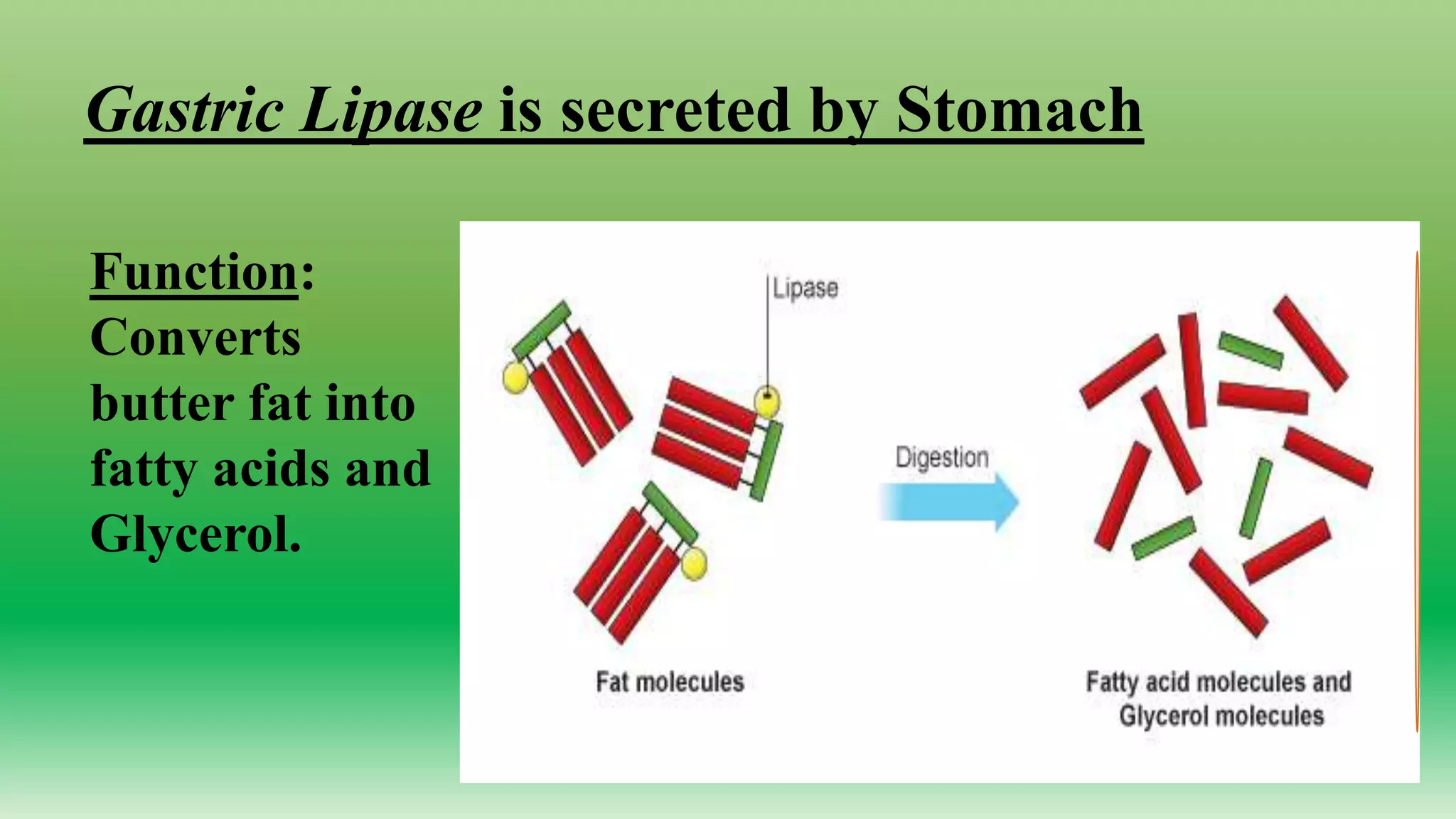 Gastric Lipase is secreted by Stomach

Function: Converts butter fat into fatty acids and Glycerol.

Lipase

Digestion

Fat molecules

Fatty acid molecules and Glycerol molecules